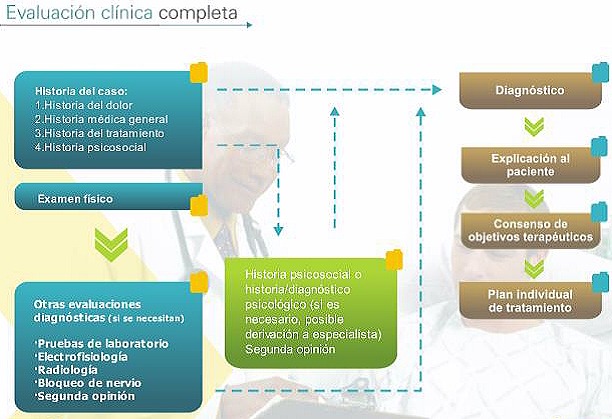 Evaluación clínica completa

Historia del caso:
1.Historia del dolor
2.Historia médica general
3.Historia del tratamiento
4.Historia psicosocial

Examen físico

Otras evaluaciones diagnósticas (si se necesitan)

·Pruebas de laboratorio
·Electrofisiología
·Radiología
·Bloqueo de nervio
·Segunda opinión

Historia psicosocial o historia/diagnóstico psicológico (si es necesario, posible derivación a especialista)
Segunda opinión

Diagnóstico

Explicación al paciente

Consenso de objetivos terapéuticos

Plan individual de tratamiento